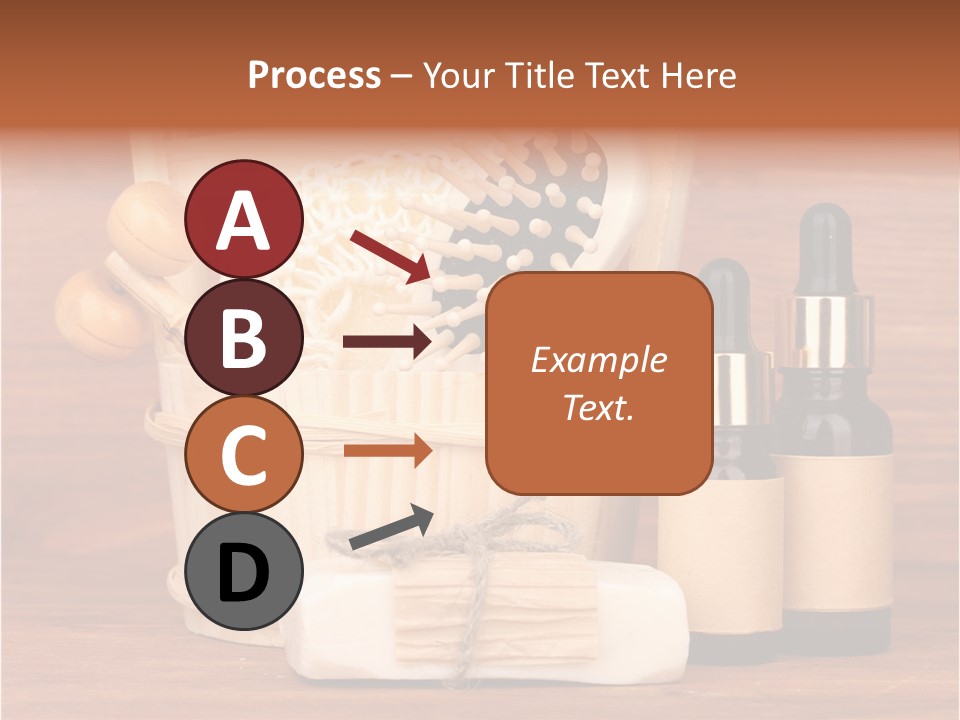 Process – Your Title Text Here

A

B

C

D

Example Text.